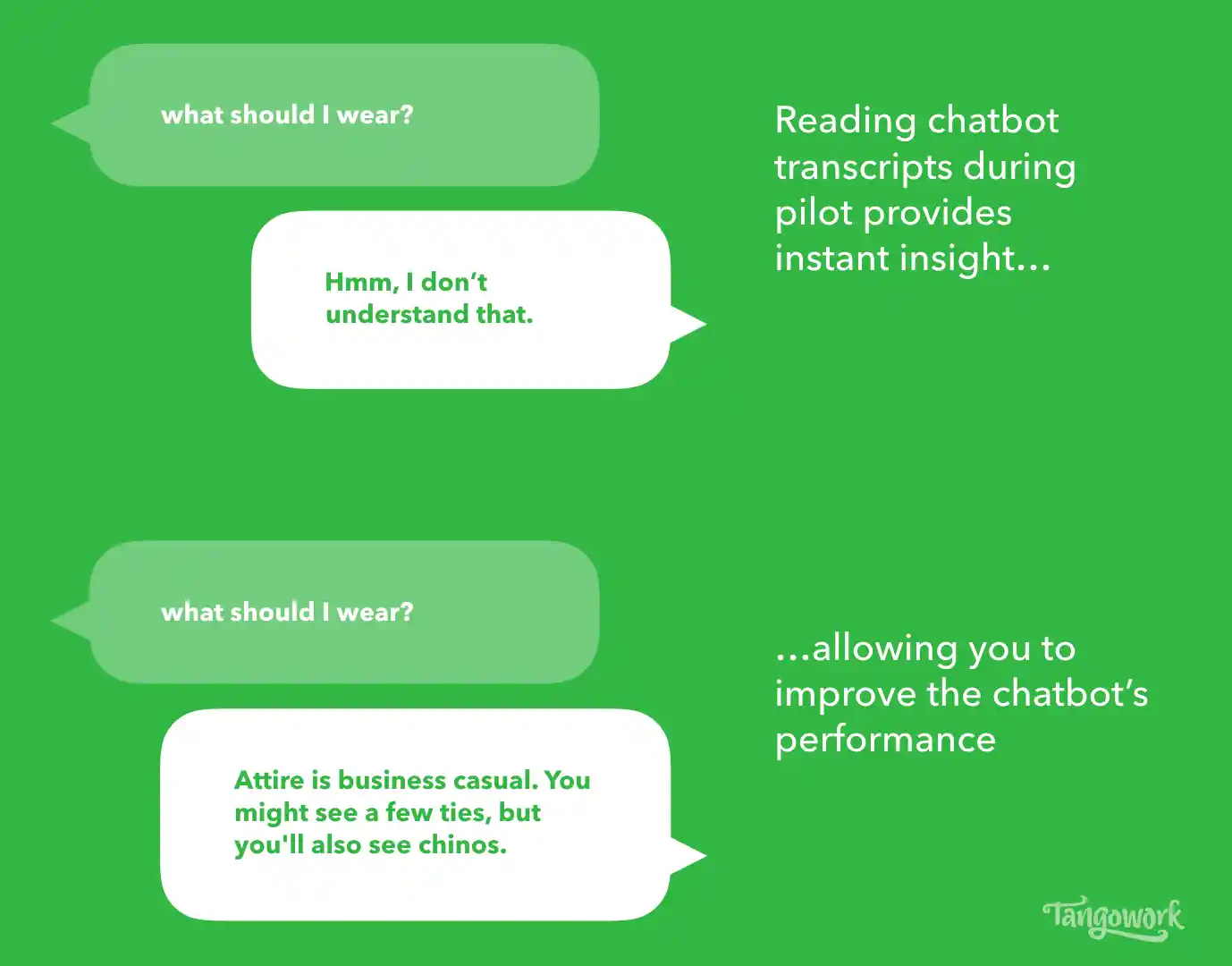 what should I wear?

Hmm, I don't understand that.

Reading chatbot transcripts during pilot provides instant insight…

what should I wear?

Attire is business casual. You might see a few ties, but you'll also see chinos.

…allowing you to improve the chatbot's performance

Tangowork